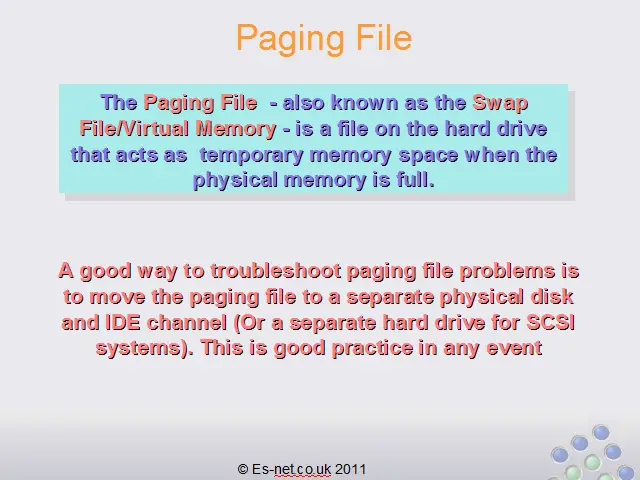 Paging File

The Paging File - also known as the Swap File/Virtual Memory - is a file on the hard drive that acts as temporary memory space when the physical memory is full.

A good way to troubleshoot paging file problems is to move the paging file to a separate physical disk and IDE channel (Or a separate hard drive for SCSI systems). This is good practice in any event

© Es-net.co.uk 2011